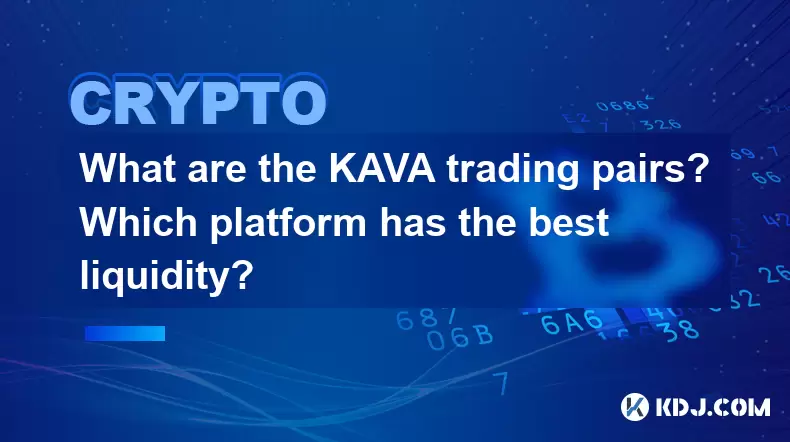 CRYPTO

What are the KAVA trading pairs? Which platform has the best liquidity?

KDJ.COM